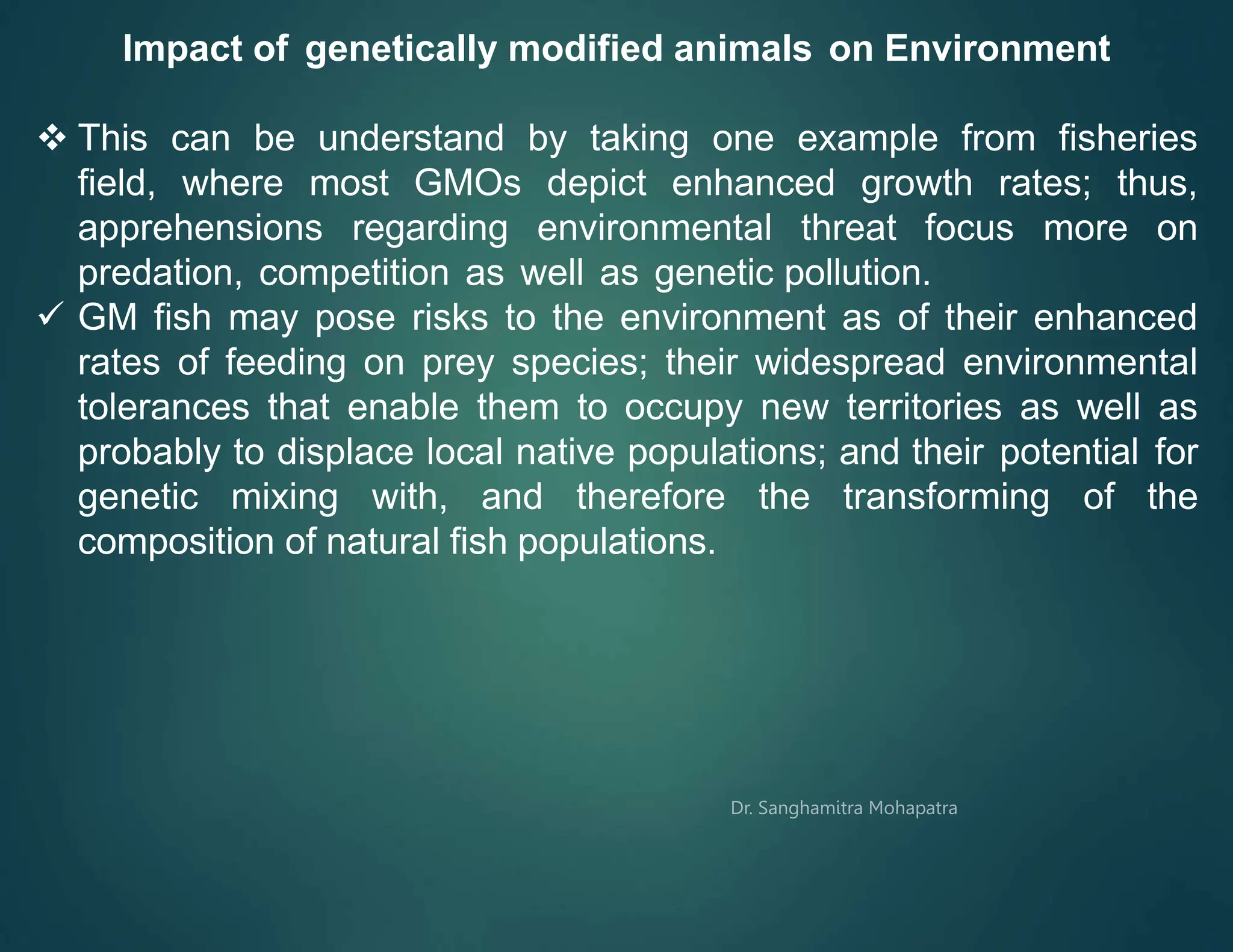 Impact of genetically modified animals on Environment

❖ This can be understand by taking one example from fisheries field, where most GMOs depict enhanced growth rates; thus, apprehensions regarding environmental threat focus more on predation, competition as well as genetic pollution.

✓ GM fish may pose risks to the environment as of their enhanced rates of feeding on prey species; their widespread environmental tolerances that enable them to occupy new territories as well as probably to displace local native populations; and their potential for genetic mixing with, and therefore the transforming of the composition of natural fish populations.

Dr. Sanghamitra Mohapatra